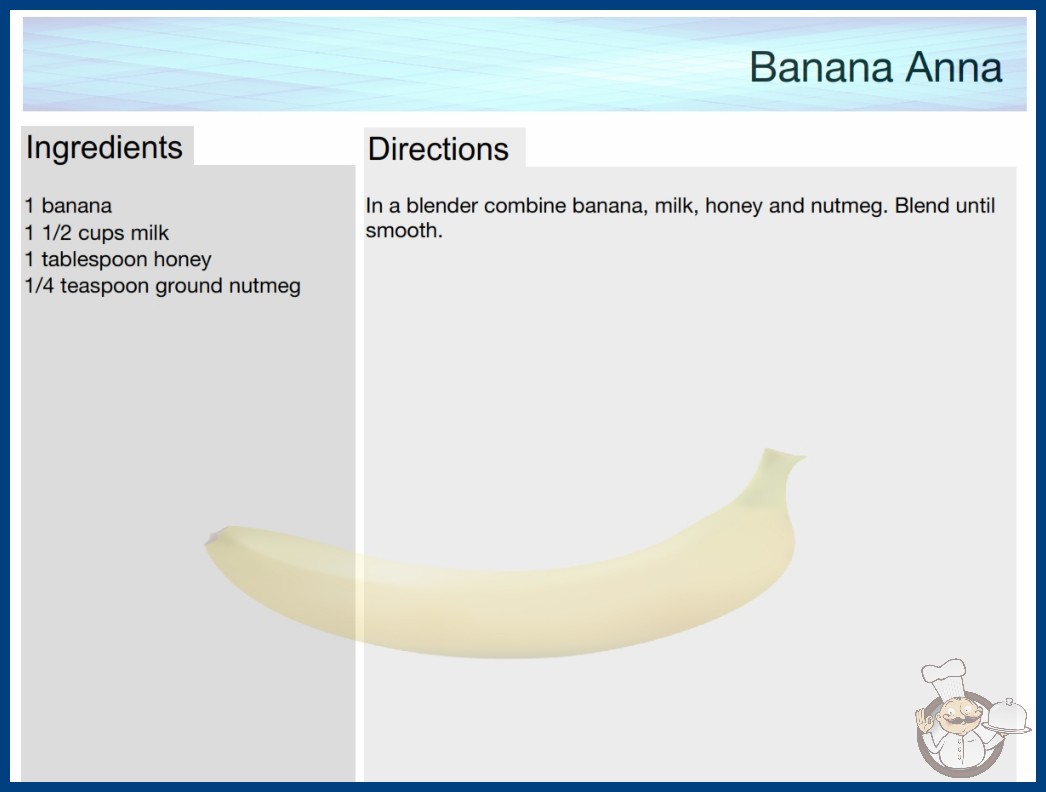 Banana Anna

Ingredients

1 banana
1 1/2 cups milk
1 tablespoon honey
1/4 teaspoon ground nutmeg

Directions

In a blender combine banana, milk, honey and nutmeg. Blend until smooth.